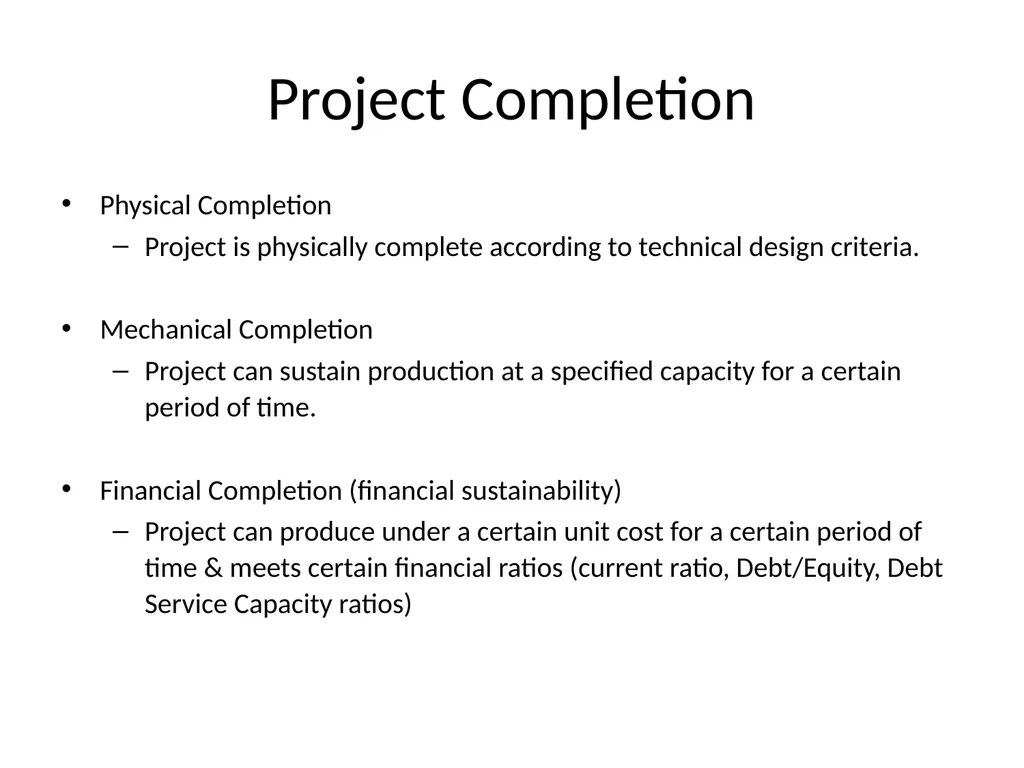 Project Completion

• Physical Completion
– Project is physically complete according to technical design criteria.

• Mechanical Completion
– Project can sustain production at a specified capacity for a certain period of time.

• Financial Completion (financial sustainability)
– Project can produce under a certain unit cost for a certain period of time & meets certain financial ratios (current ratio, Debt/Equity, Debt Service Capacity ratios)